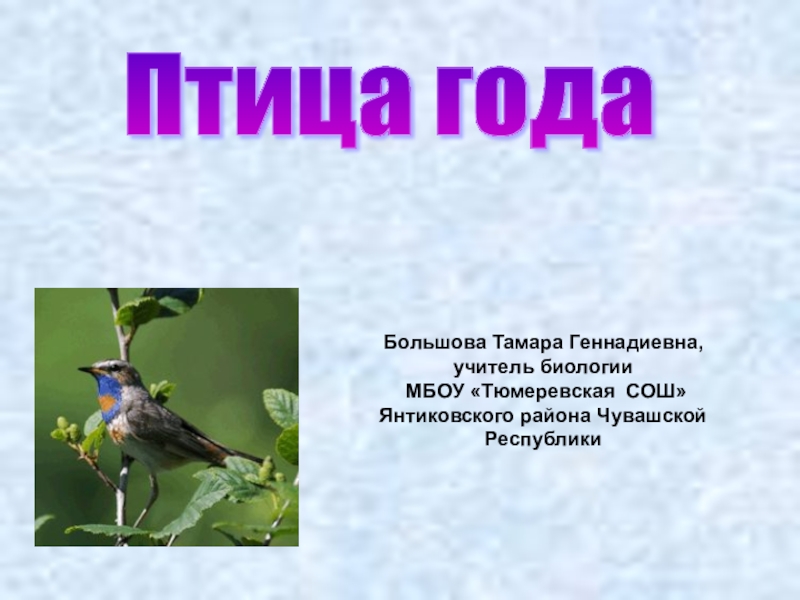 Птица года

Большова Тамара Геннадиевна, учитель биологии МБОУ «Тюмеревская СОШ» Янтиковского района Чувашской Республики